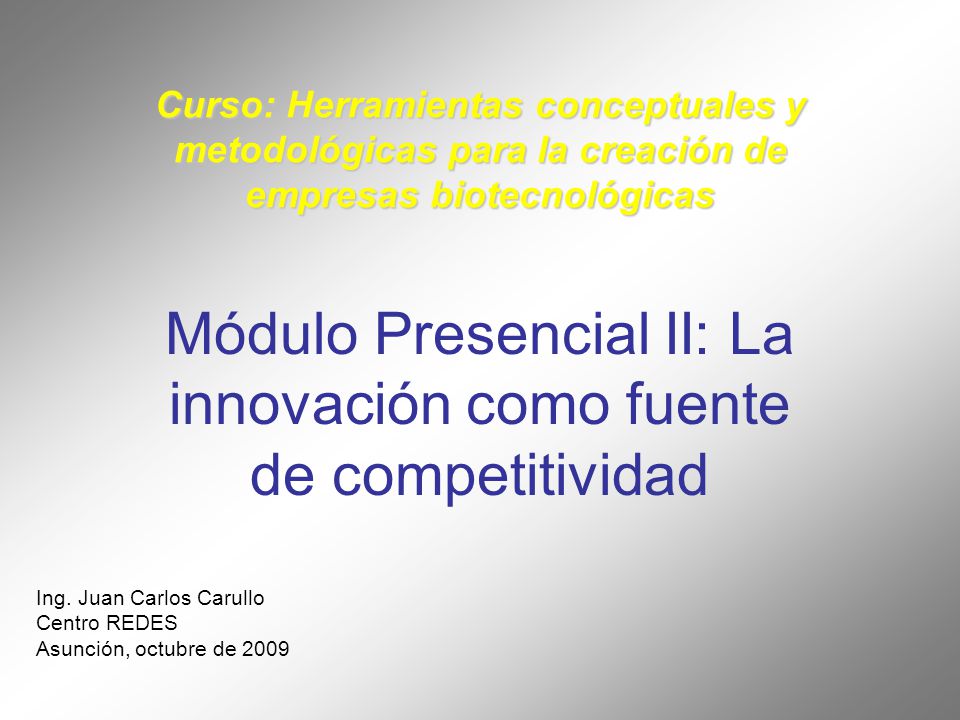 Curso: Herramientas conceptuales y metodológicas para la creación de empresas biotecnológicas

Módulo Presencial II: La innovación como fuente de competitividad

Ing. Juan Carlos Carullo
Centro REDES
Asunción, octubre de 2009